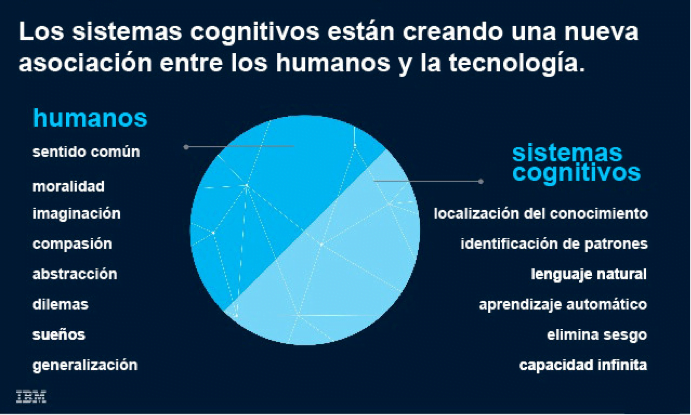 Los sistemas cognitivos están creando una nueva asociación entre los humanos y la tecnología.

humanos
sentido común
moralidad
imaginación
compasión
abstracción
dilemas
sueños
generalización

sistemas cognitivos
localización del conocimiento
identificación de patrones
lenguaje natural
aprendizaje automático
elimina sesgo
capacidad infinita

IBM